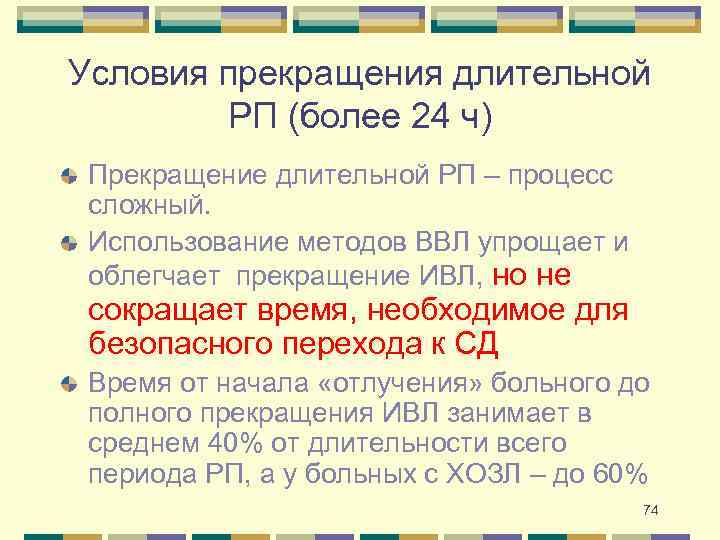 Условия прекращения длительной РП (более 24 ч)

Прекращение длительной РП – процесс сложный.

Использование методов ВВЛ упрощает и облегчает прекращение ИВЛ, но не сокращает время, необходимое для безопасного перехода к СД

Время от начала «отлучения» больного до полного прекращения ИВЛ занимает в среднем 40% от длительности всего периода РП, а у больных с ХОЗЛ – до 60%

74